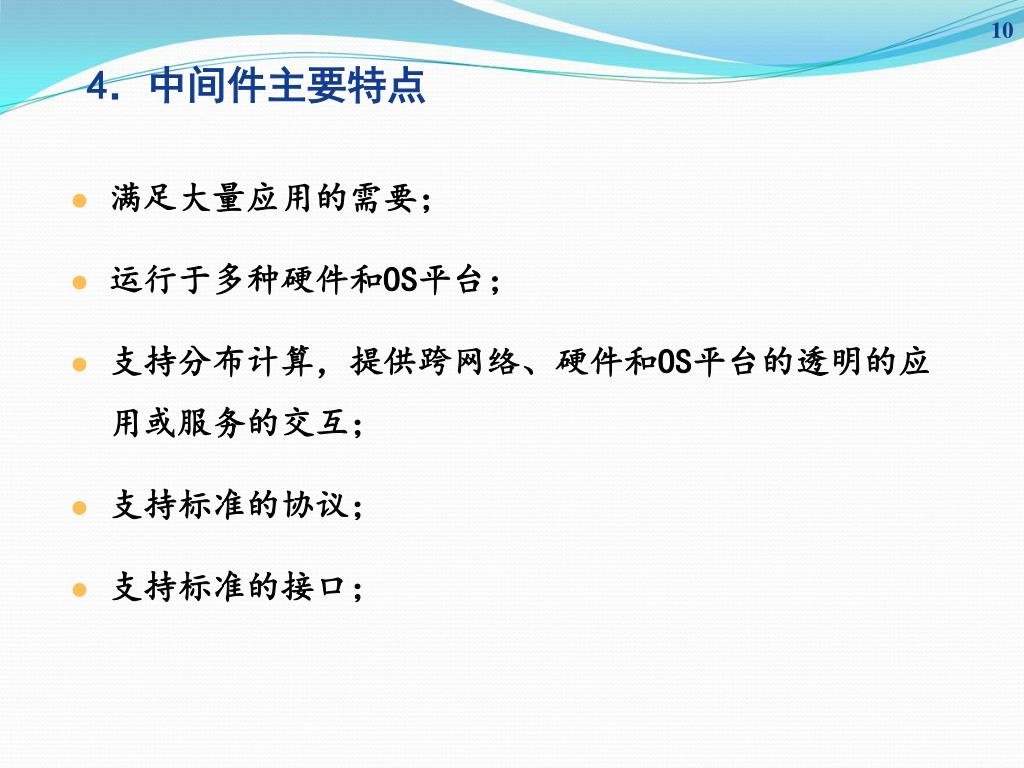 10

4. 中间件主要特点

满足大量应用的需要;

运行于多种硬件和OS平台;

支持分布计算，提供跨网络、硬件和OS平台的透明的应用或服务的交互;

支持标准的协议;

支持标准的接口;